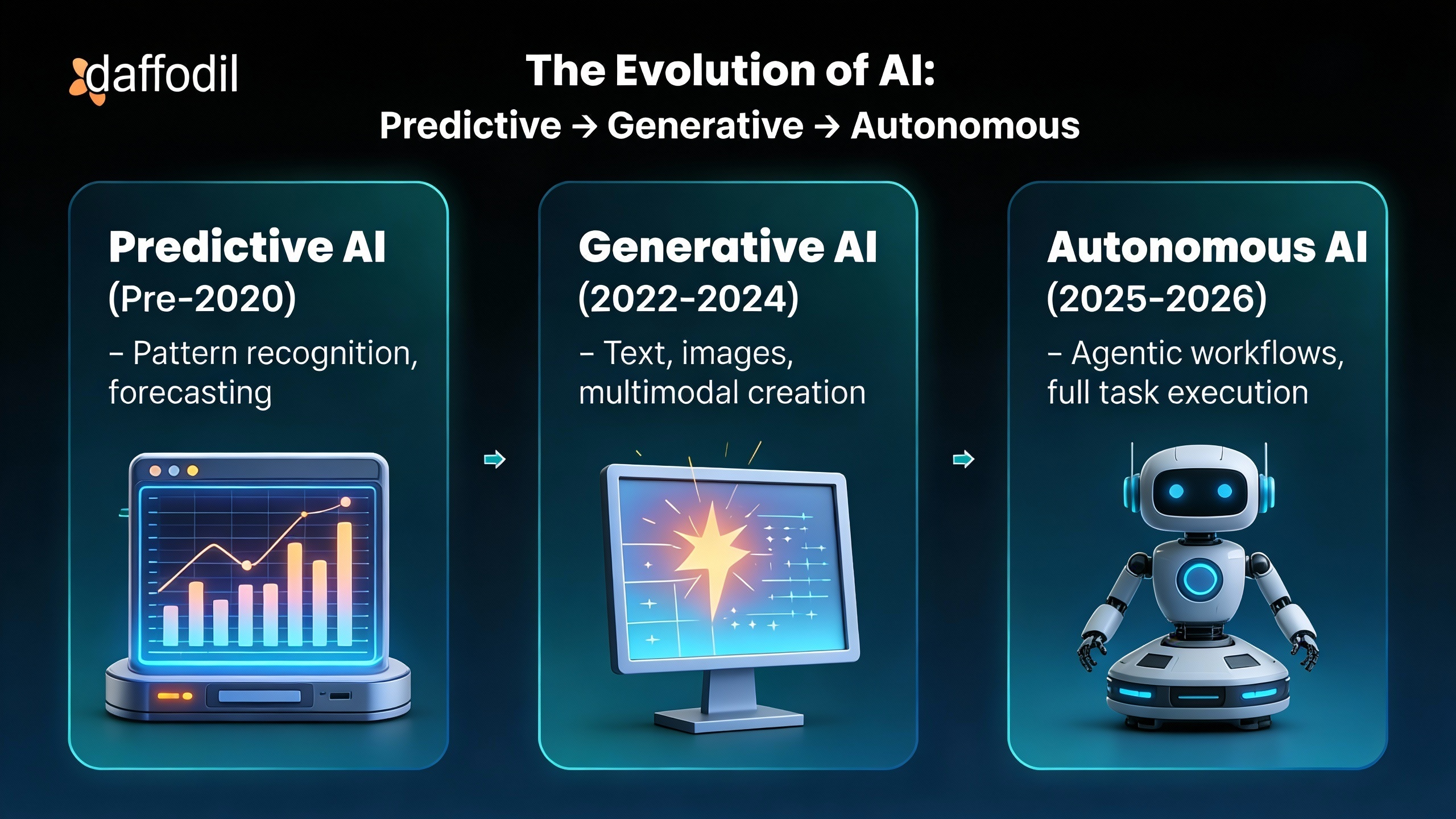 daffodil

The Evolution of AI:
Predictive → Generative → Autonomous

Predictive AI
(Pre-2020)
– Pattern recognition, forecasting

Generative AI
(2022-2024)
– Text, images, multimodal creation

Autonomous AI
(2025-2026)
– Agentic workflows, full task execution